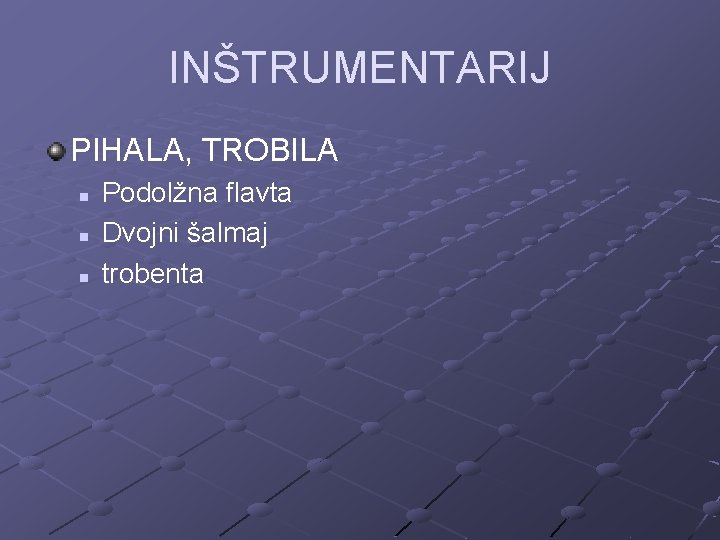 INŠTRUMENTARIJ

PIHALA, TROBILA

Podolžna flavta
Dvojni šalmaj
trobenta